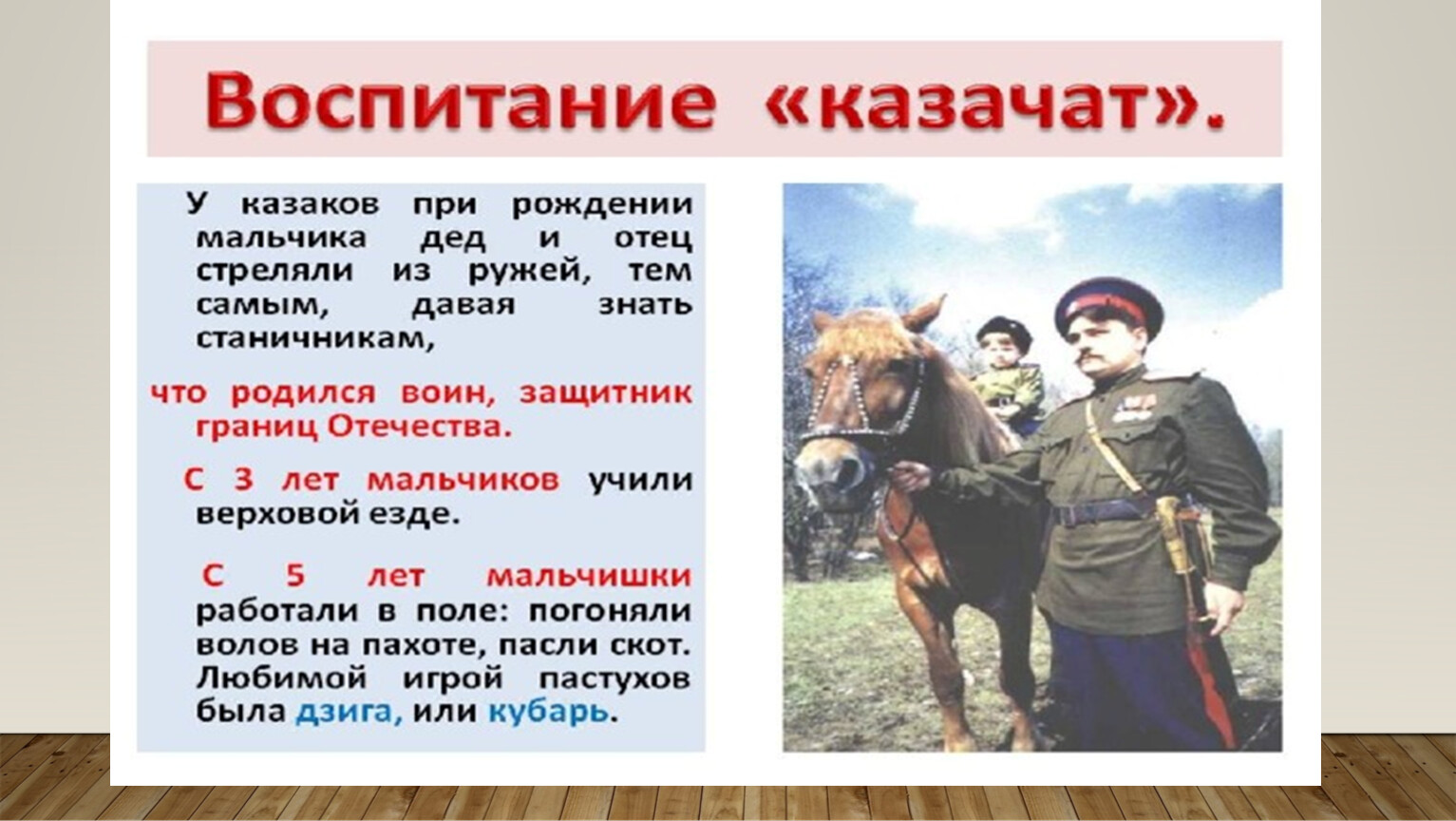 Воспитание «казачат».

У казаков при рождении мальчика дед и отец стреляли из ружей, тем самым, давая знать станичникам,

что родился воин, защитник границ Отечества.

С 3 лет мальчиков учили верховой езде.

С 5 лет мальчишки работали в поле: погоняли волов на пахоте, пасли скот. Любимой игрой пастухов была дзига, или кубарь.